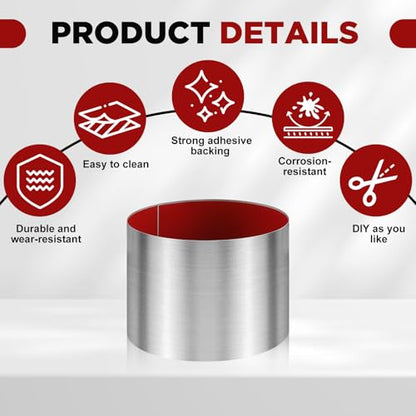 PRODUCT DETAILS

Durable and wear-resistant

Easy to clean

Strong adhesive backing

Corrosion-resistant

DIY as you like